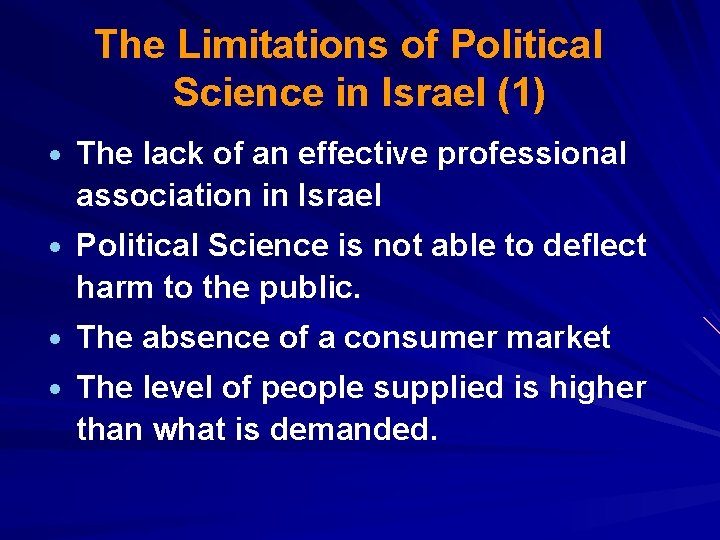 The Limitations of Political Science in Israel (1)

• The lack of an effective professional association in Israel

• Political Science is not able to deflect harm to the public.

• The absence of a consumer market

• The level of people supplied is higher than what is demanded.